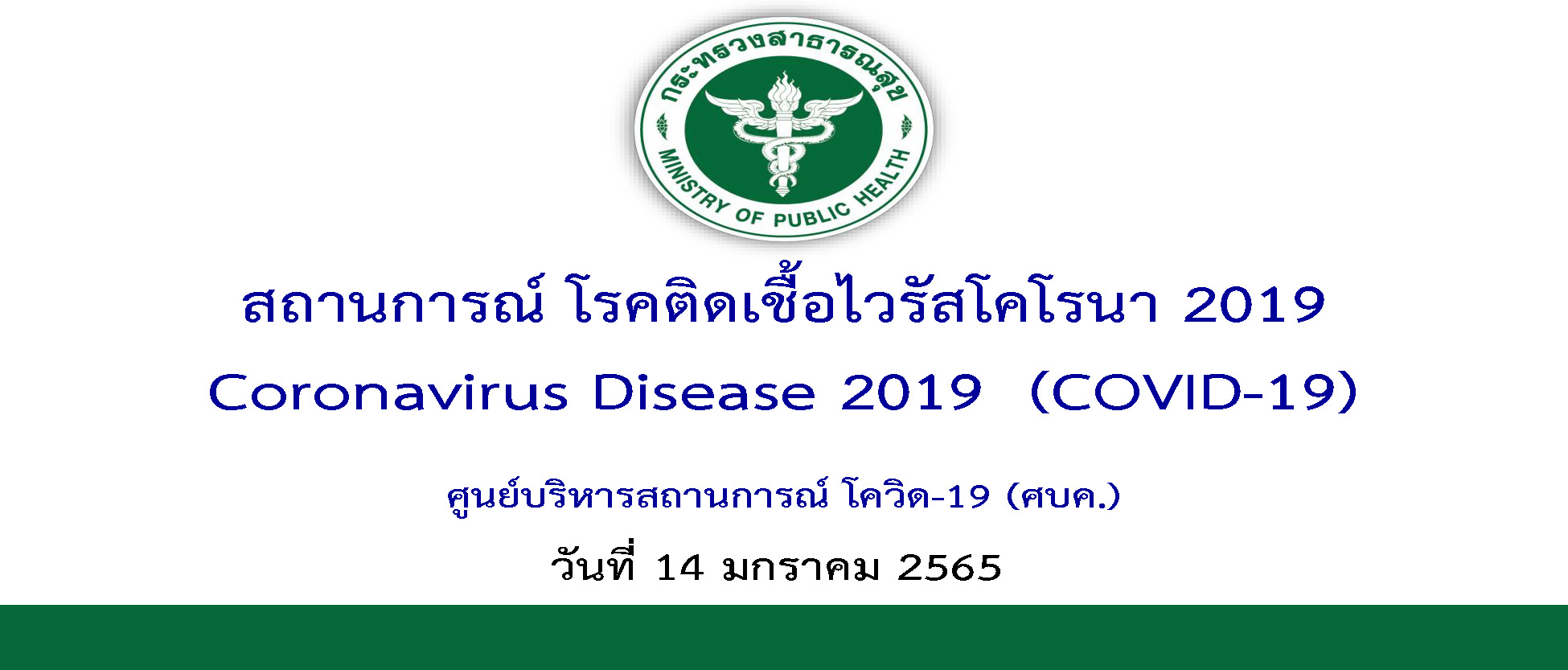 กระทรวงสาธารณสุข
MINISTRY OF PUBLIC HEALTH

สถานการณ์ โรคติดเชื้อไวรัสโคโรนา 2019
Coronavirus Disease 2019 (COVID-19)

ศูนย์บริหารสถานการณ์ โควิด-19 (ศบค.)

วันที่ 14 มกราคม 2565